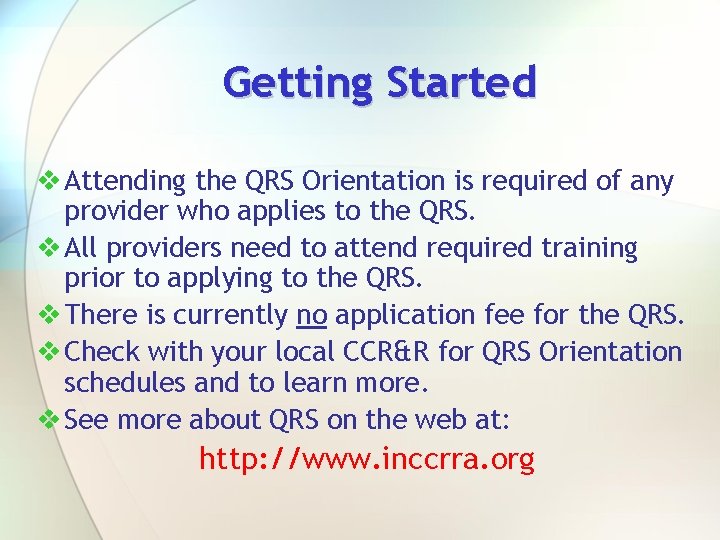 Getting Started

❖ Attending the QRS Orientation is required of any provider who applies to the QRS.

❖ All providers need to attend required training prior to applying to the QRS.

❖ There is currently no application fee for the QRS.

❖ Check with your local CCR&R for QRS Orientation schedules and to learn more.

❖ See more about QRS on the web at:

http://www.inccrra.org